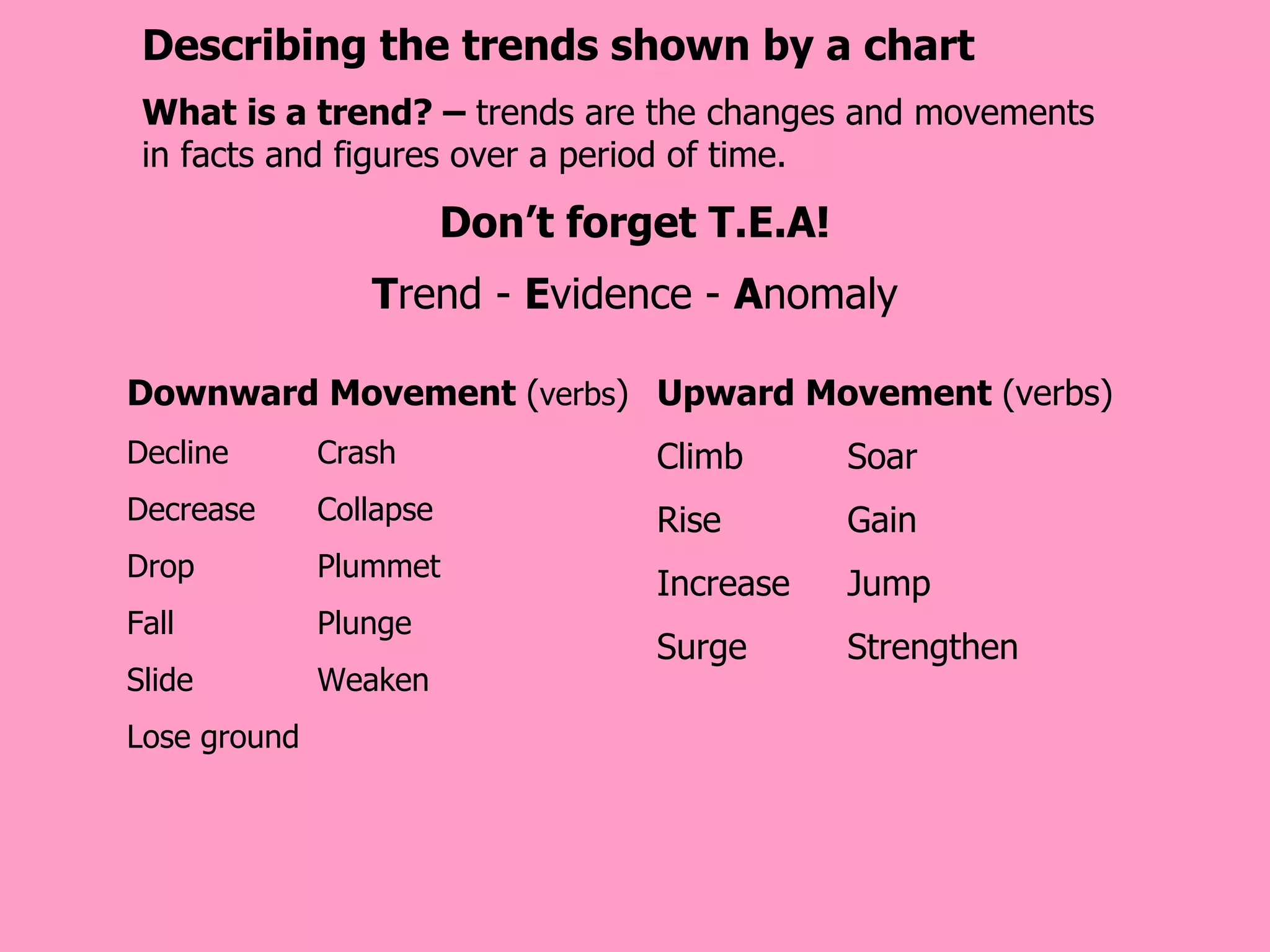 Describing the trends shown by a chart

What is a trend? – trends are the changes and movements in facts and figures over a period of time.

Don’t forget T.E.A!

Trend - Evidence - Anomaly

Downward Movement (verbs)

Decline
Decrease
Drop
Fall
Slide
Lose ground

Crash
Collapse
Plummet
Plunge
Weaken

Upward Movement (verbs)

Climb
Rise
Increase
Surge

Soar
Gain
Jump
Strengthen